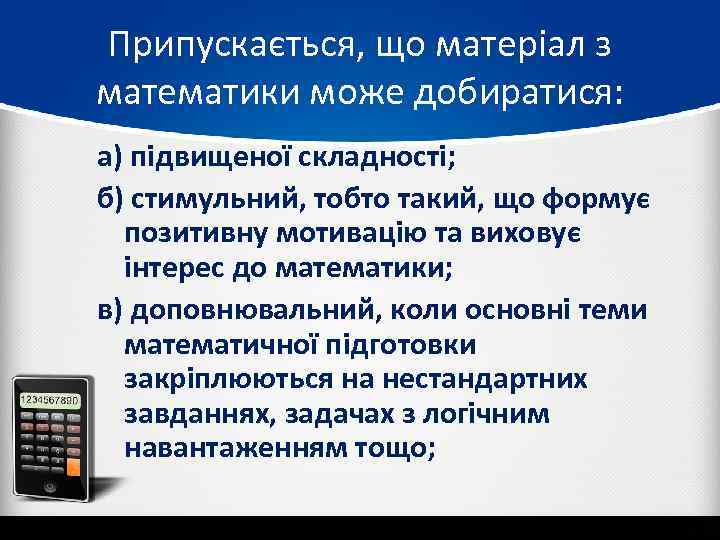 Припускається, що матеріал з математики може добиратися:

а) підвищеної складності;

б) стимульний, тобто такий, що формує позитивну мотивацію та виховує інтерес до математики;

в) доповнювальний, коли основні теми математичної підготовки закріплюються на нестандартних завданнях, задачах з логічним навантаженням тощо;

1234567890